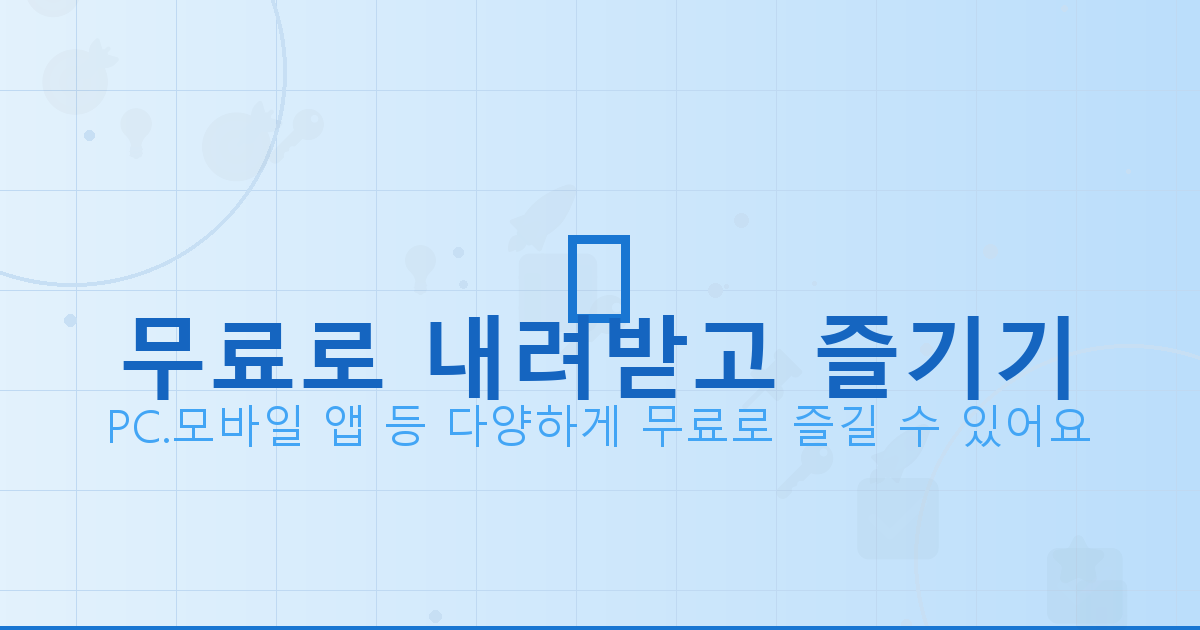 무료로 내려받고 즐기기
PC.모바일 앱 등 다양하게 무료로 즐길 수 있어요